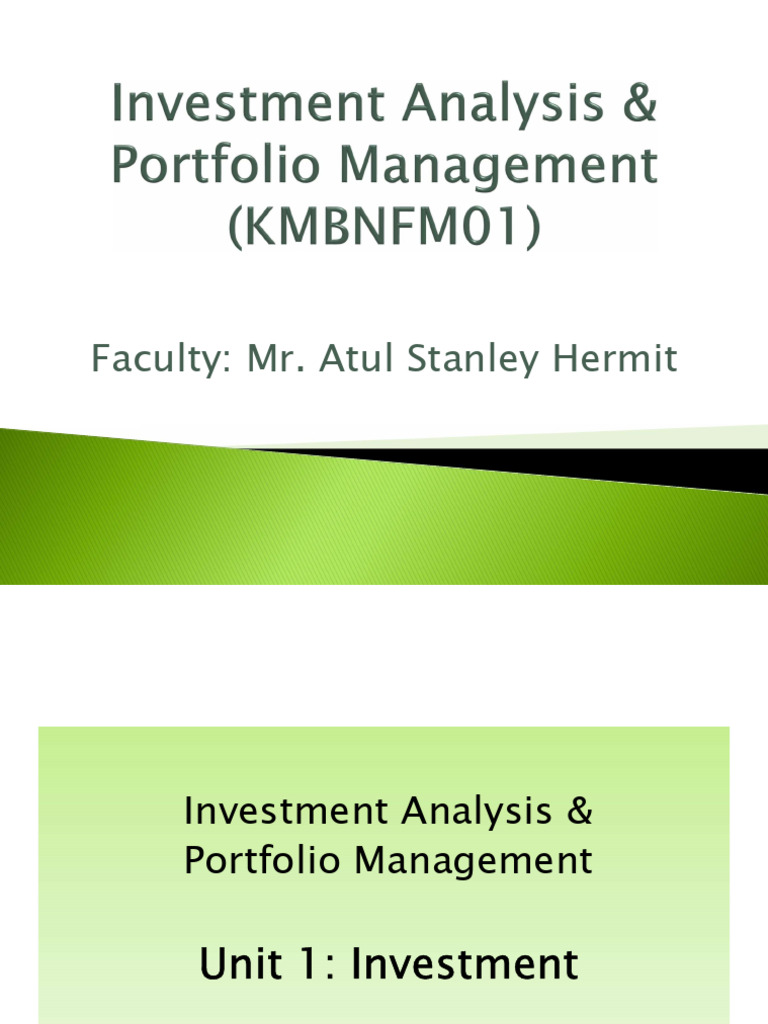 Investment Analysis & Portfolio Management (KMBNFM01)

Faculty: Mr. Atul Stanley Hermit

Investment Analysis & Portfolio Management

Unit 1: Investment